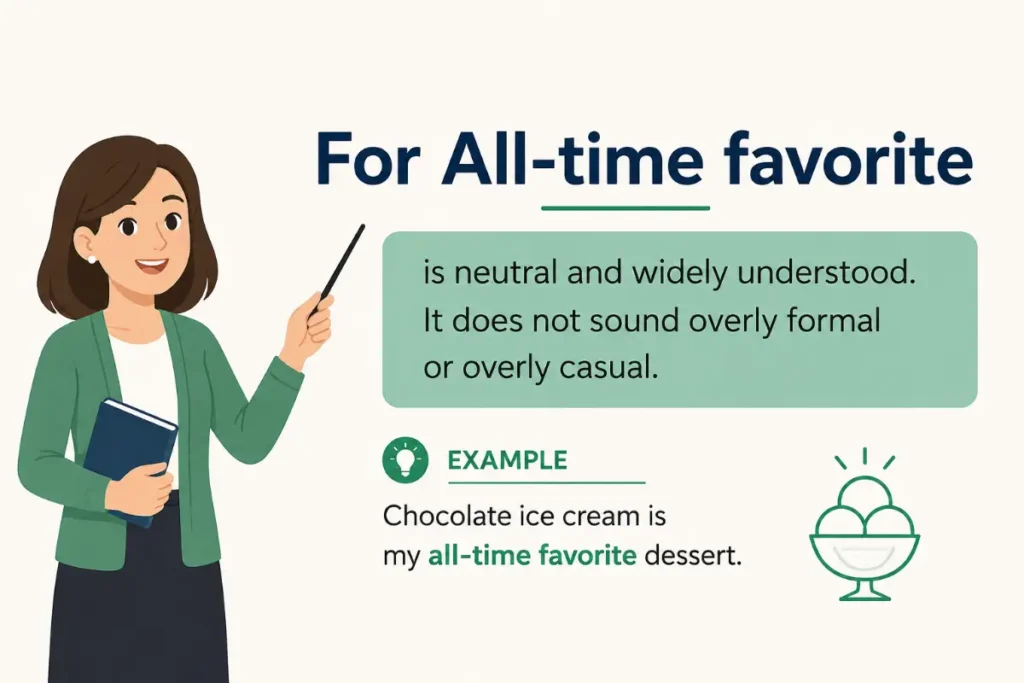 For All-time favorite

is neutral and widely understood. It does not sound overly formal or overly casual.

EXAMPLE

Chocolate ice cream is my all-time favorite dessert.